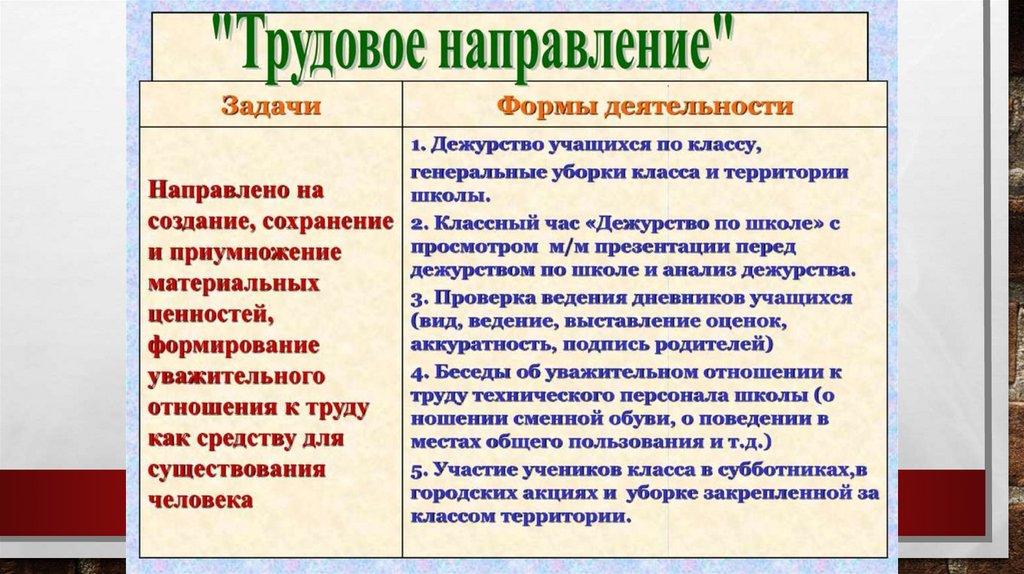 "Трудовое направление"

| Задачи | Формы деятельности |
|---|---|
| Направлено на создание, сохранение и приумножение материальных ценностей, формирование уважительного отношения к труду как средству для существования человека | 1. Дежурство учащихся по классу, генеральные уборки класса и территории школы. 2. Классный час «Дежурство по школе» с просмотром м/м презентации перед дежурством по школе и анализ дежурства. 3. Проверка ведения дневников учащихся (вид, ведение, выставление оценок, аккуратность, подпись родителей) 4. Беседы об уважительном отношении к труду технического персонала школы (о ношении сменной обуви, о поведении в местах общего пользования и т.д.) 5. Участие учеников класса в субботниках,в городских акциях и уборке закрепленной за классом территории. |